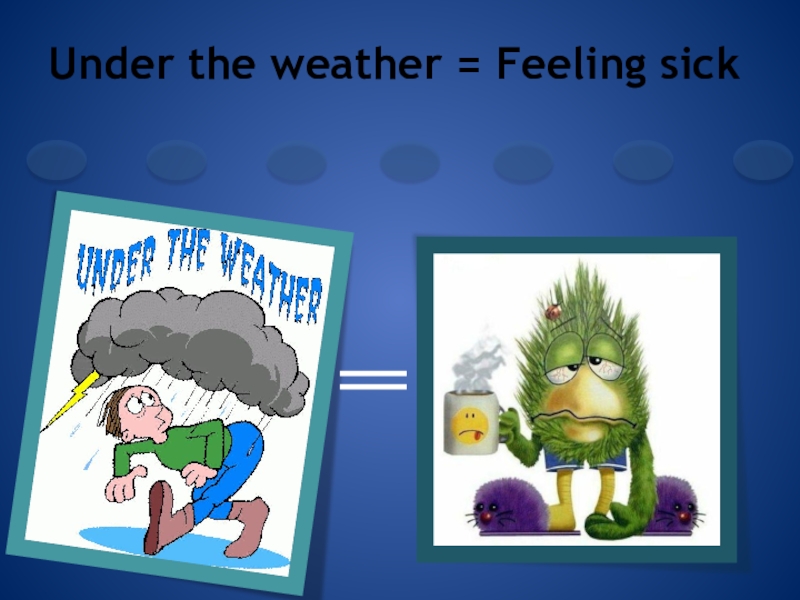 Under the weather = Feeling sick

UNDER THE WEATHER

=